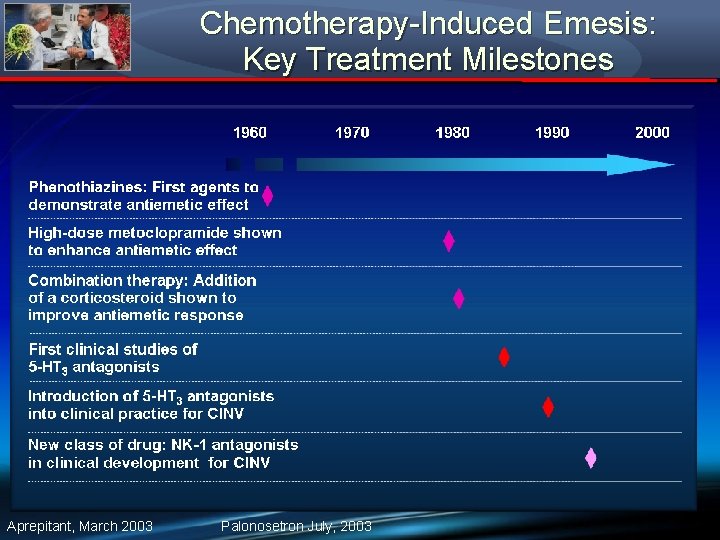 Chemotherapy-Induced Emesis: Key Treatment Milestones

1960 1970 1980 1990 2000

Phenothiazines: First agents to demonstrate antiemetic effect

High-dose metoclopramide shown to enhance antiemetic effect

Combination therapy: Addition of a corticosteroid shown to improve antiemetic response

First clinical studies of 5-HT$_3$ antagonists

Introduction of 5-HT$_3$ antagonists into clinical practice for CINV

New class of drug: NK-1 antagonists in clinical development for CINV

Aprepitant, March 2003 Palonosetron July, 2003